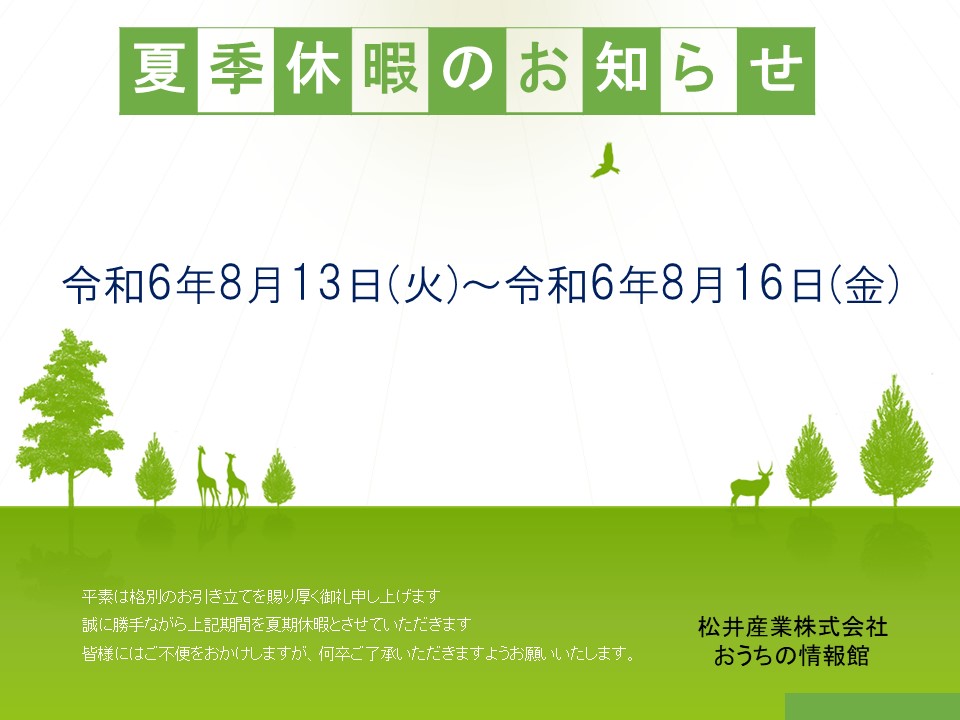 夏季休暇のお知らせ

令和6年8月13日(火)～令和6年8月16日(金)

平素は格別のお引き立てを賜り厚く御礼申し上げます
誠に勝手ながら上記期間を夏期休暇とさせていただきます
皆様にはご不便をおかけしますが、何卒ご了承いただきますようお願いいたします。

松井産業株式会社
おうちの情報館